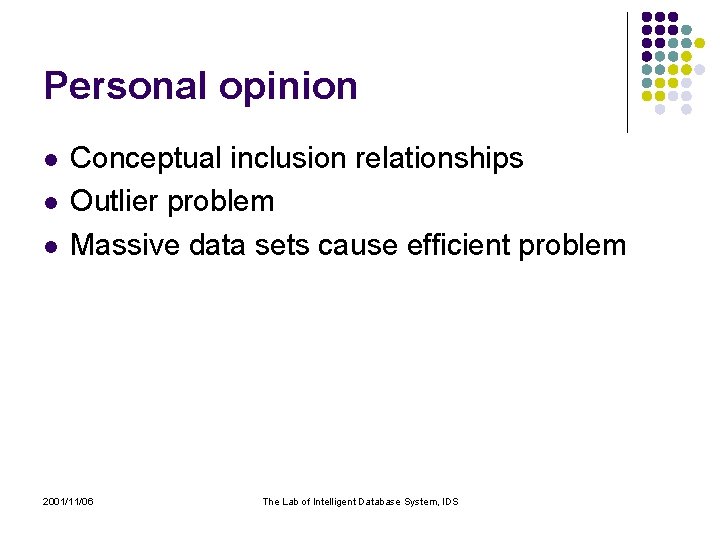 Personal opinion

- Conceptual inclusion relationships
- Outlier problem
- Massive data sets cause efficient problem

2001/11/06

The Lab of Intelligent Database System, IDS